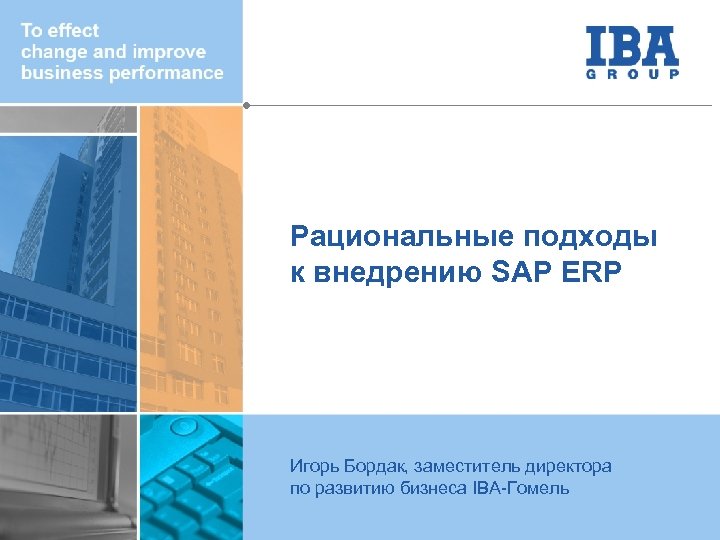 To effect change and improve business performance

IBA
GROUP

Рациональные подходы к внедрению SAP ERP

Игорь Бордак, заместитель директора по развитию бизнеса IBA-Гомель